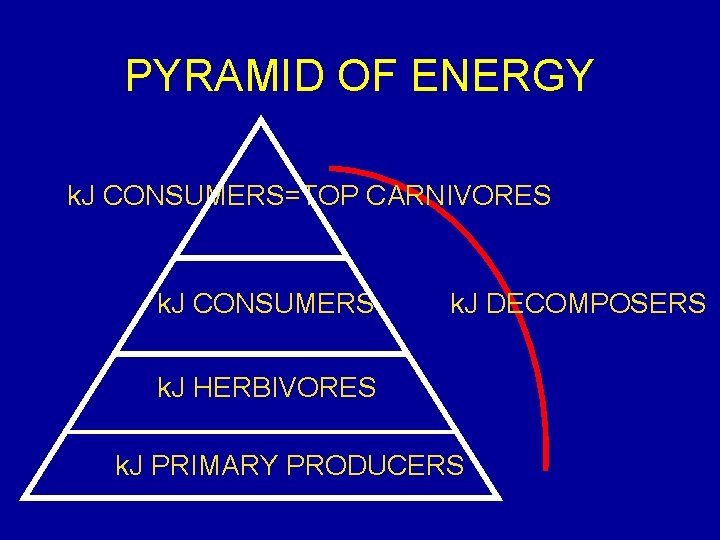 PYRAMID OF ENERGY

kJ CONSUMERS=TOP CARNIVORES

kJ CONSUMERS

kJ DECOMPOSERS

kJ HERBIVORES

kJ PRIMARY PRODUCERS